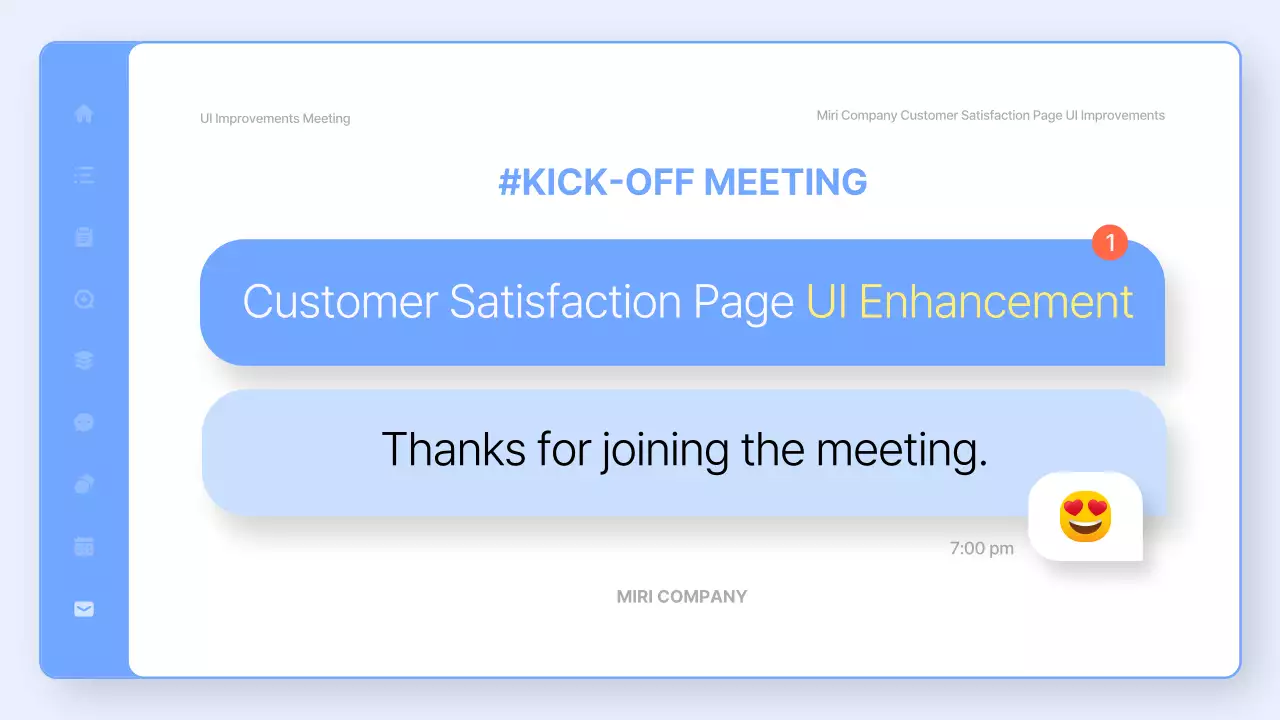 UI Improvements Meeting

Miri Company Customer Satisfaction Page UI Improvements

#KICK-OFF MEETING

1

Customer Satisfaction Page UI Enhancement

Thanks for joining the meeting.

7:00 pm

MIRI COMPANY